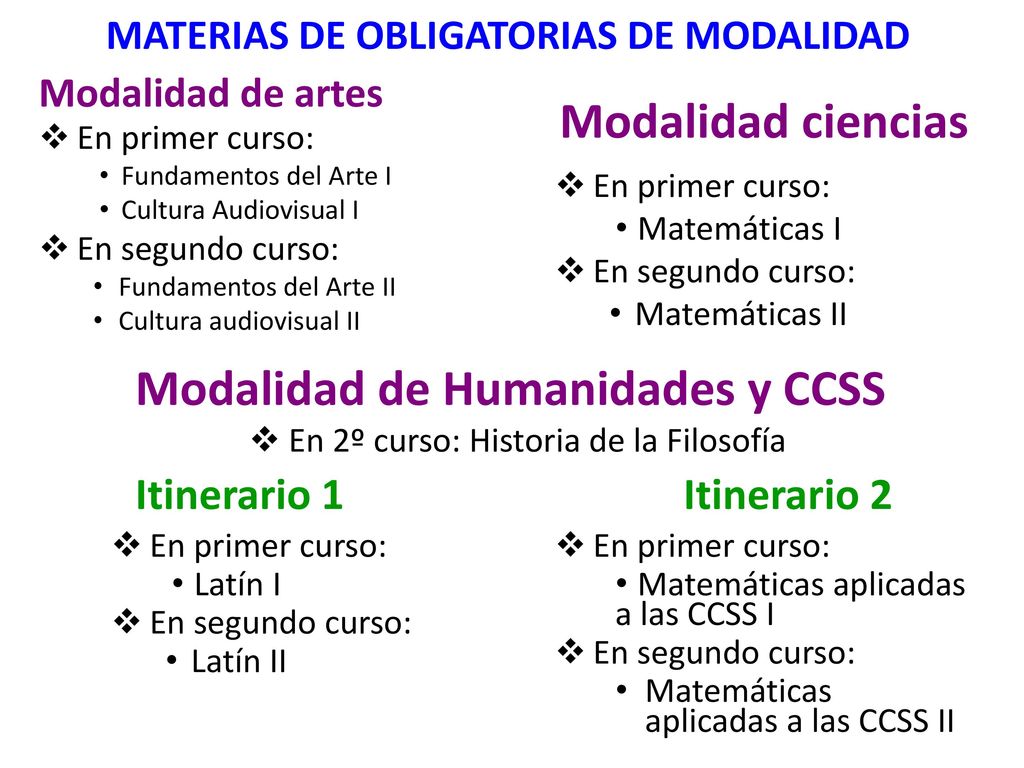 MATERIAS DE OBLIGATORIAS DE MODALIDAD

Modalidad de artes
❖ En primer curso:
• Fundamentos del Arte I
• Cultura Audiovisual I
❖ En segundo curso:
• Fundamentos del Arte II
• Cultura audiovisual II

Modalidad ciencias
❖ En primer curso:
• Matemáticas I
❖ En segundo curso:
• Matemáticas II

Modalidad de Humanidades y CCSS
❖ En 2º curso: Historia de la Filosofía

Itinerario 1
❖ En primer curso:
• Latín I
❖ En segundo curso:
• Latín II

Itinerario 2
❖ En primer curso:
• Matemáticas aplicadas a las CCSS I
❖ En segundo curso:
• Matemáticas aplicadas a las CCSS II